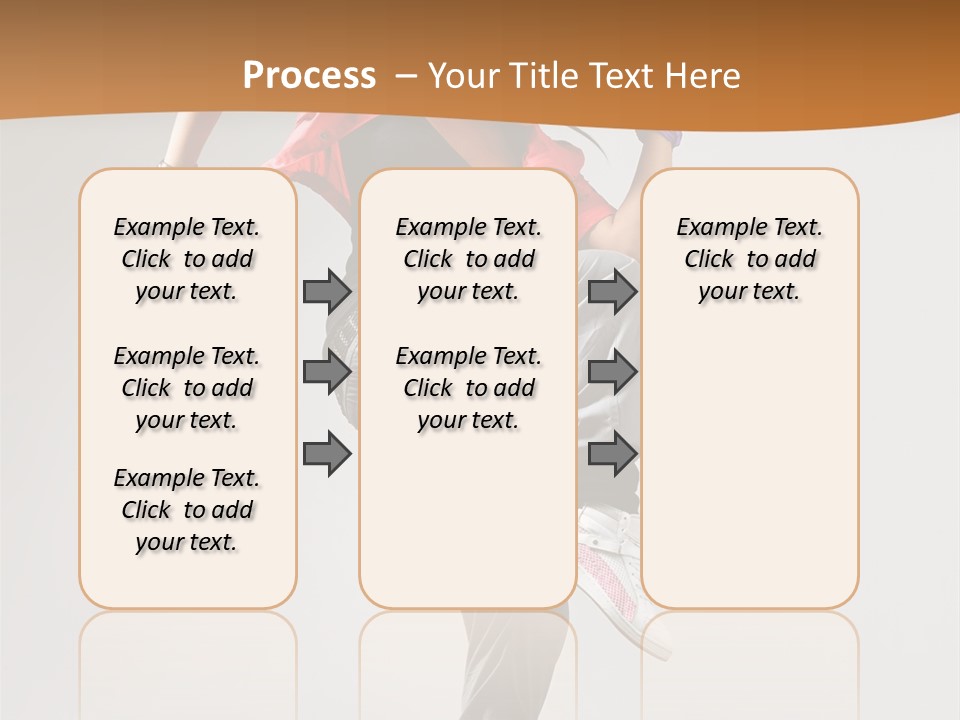 Process – Your Title Text Here

Example Text. Click to add your text.

Example Text. Click to add your text.

Example Text. Click to add your text.

Example Text. Click to add your text.

Example Text. Click to add your text.

Example Text. Click to add your text.